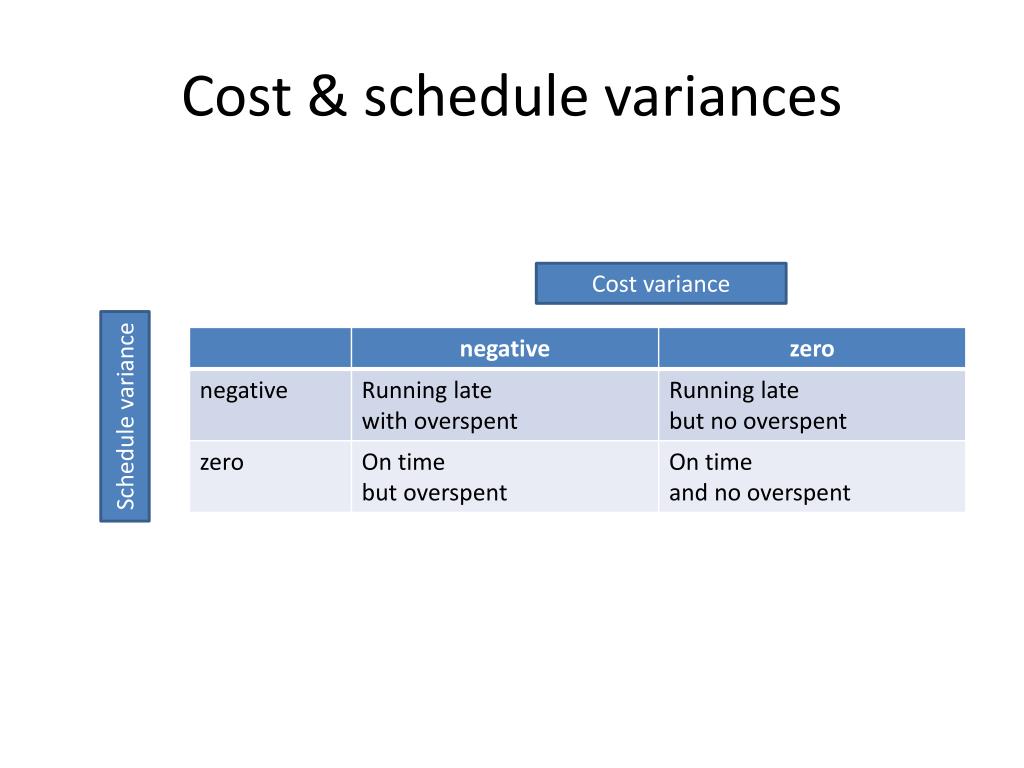 Cost & schedule variances

Cost variance

Schedule variance

| | negative | zero |
|---|---|---|
| negative | Running late with overspent | Running late but no overspent |
| zero | On time but overspent | On time and no overspent |